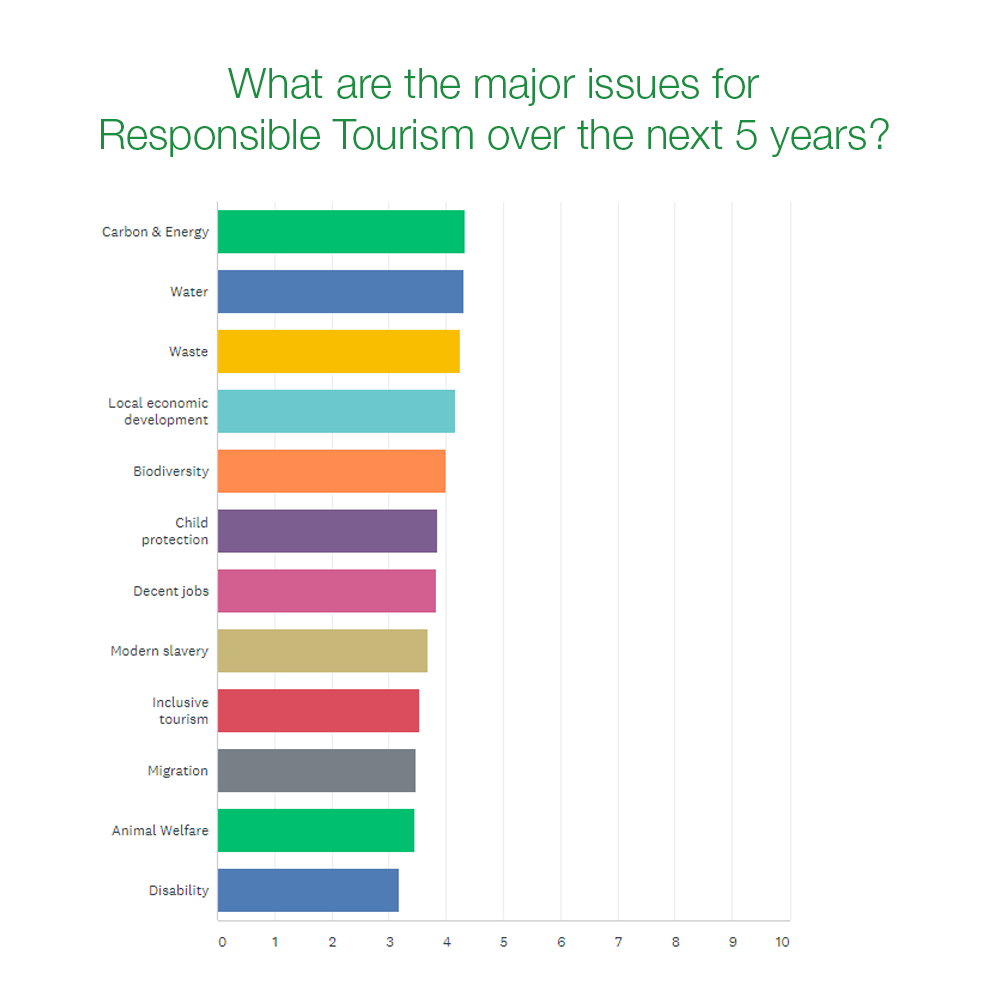 What are the major issues for Responsible Tourism over the next 5 years?

Carbon & Energy
Water
Waste
Local economic development
Biodiversity
Child protection
Decent jobs
Modern slavery
Inclusive tourism
Migration
Animal Welfare
Disability

0 1 2 3 4 5 6 7 8 9 10